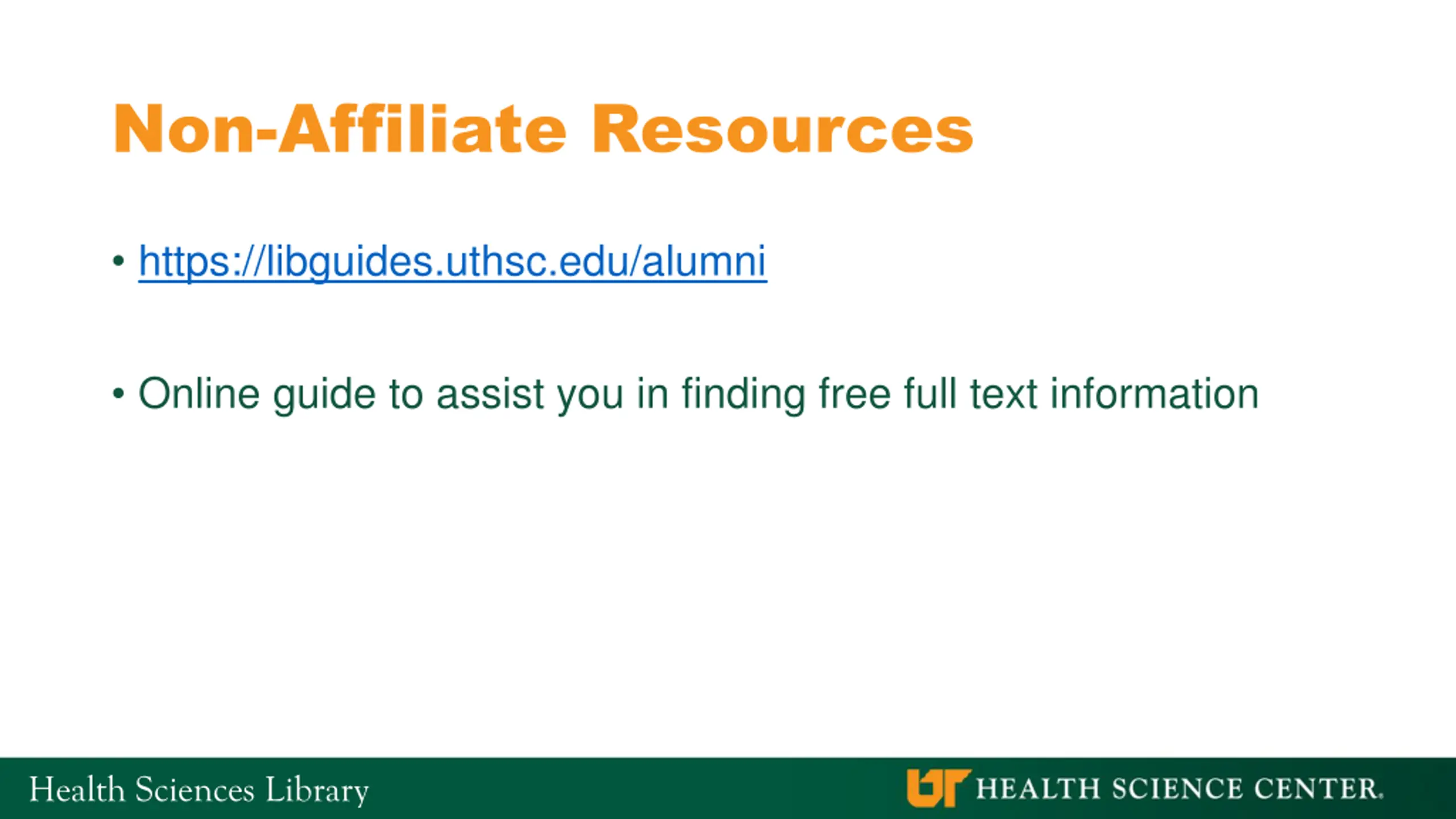 Non-Affiliate Resources

• https://libguides.uthsc.edu/alumni

• Online guide to assist you in finding free full text information

Health Sciences Library

UT HEALTH SCIENCE CENTER.